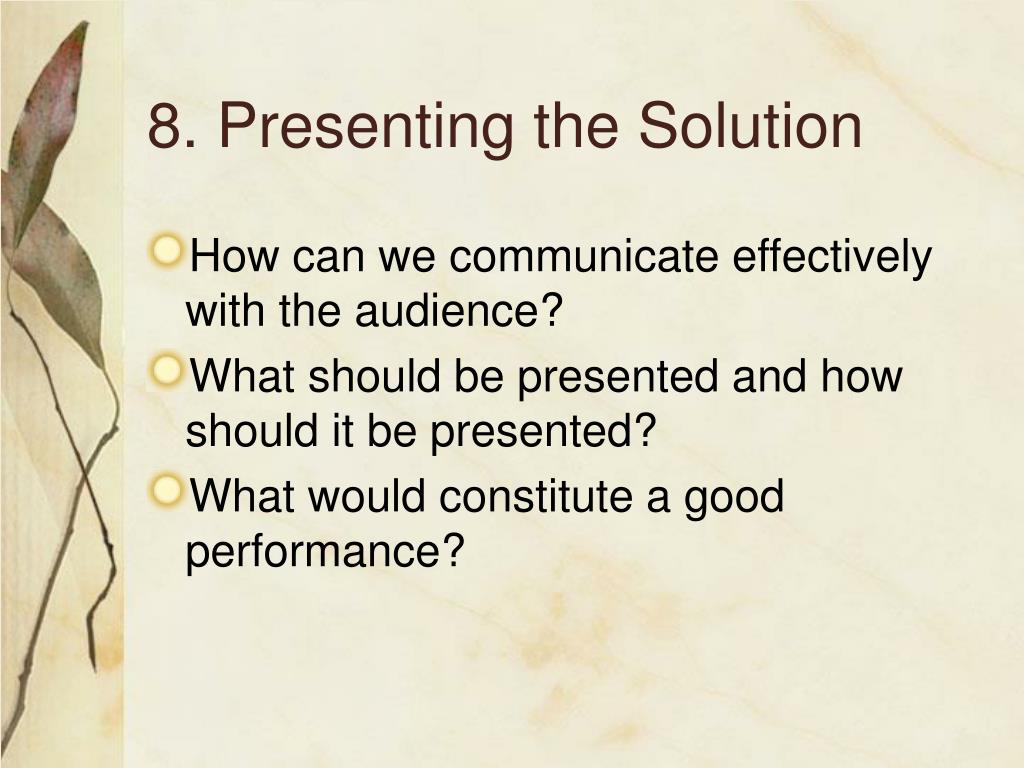 8. Presenting the Solution

How can we communicate effectively with the audience?

What should be presented and how should it be presented?

What would constitute a good performance?